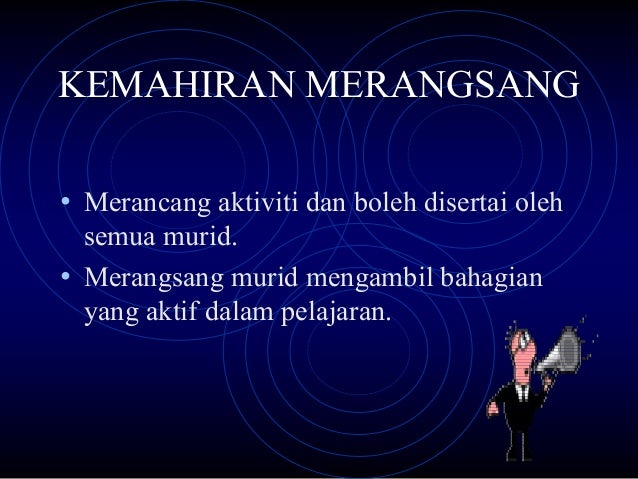 KEMAHIRAN MERANGSANG

• Merancang aktiviti dan boleh disertai oleh semua murid.

• Merangsang murid mengambil bahagian yang aktif dalam pelajaran.